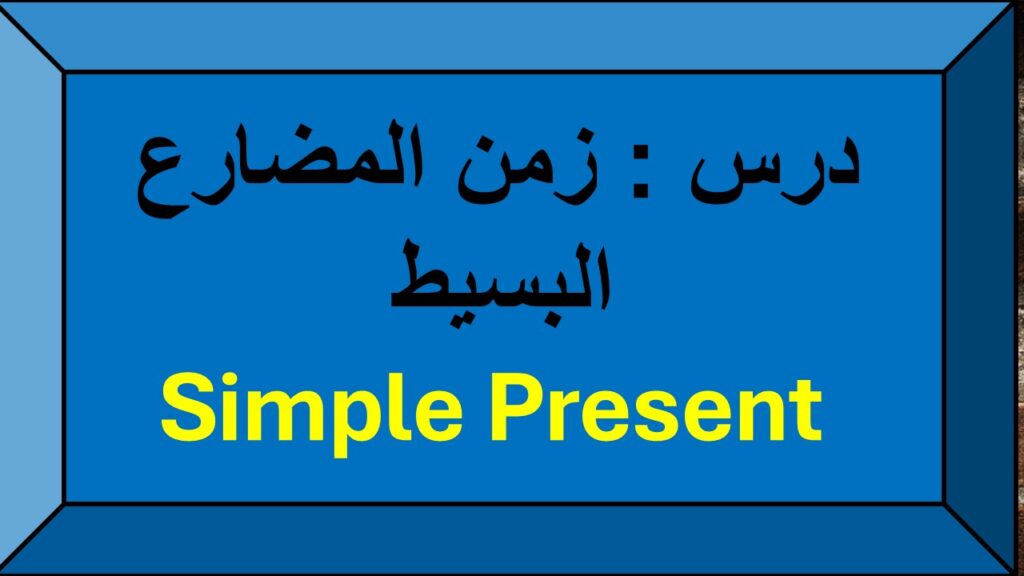 درس : زمن المضارع البسيط
Simple Present